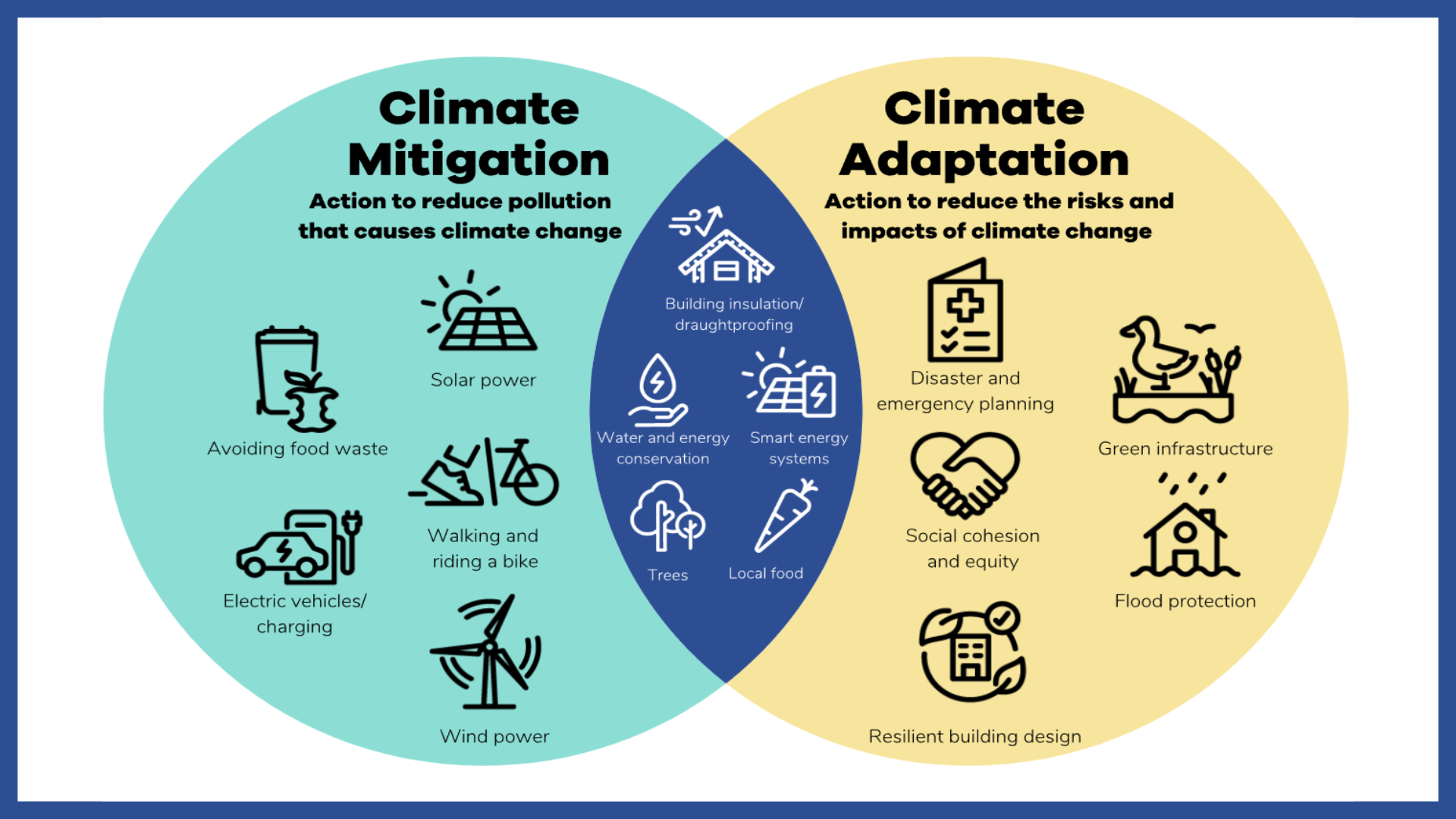 Climate Mitigation

Action to reduce pollution that causes climate change

Solar power

Avoiding food waste

Walking and riding a bike

Electric vehicles/ charging

Wind power

Building insulation/ draughtproofing

Water and energy conservation

Smart energy systems

Trees

Local food

Climate Adaptation

Action to reduce the risks and impacts of climate change

Disaster and emergency planning

Green infrastructure

Social cohesion and equity

Flood protection

Resilient building design